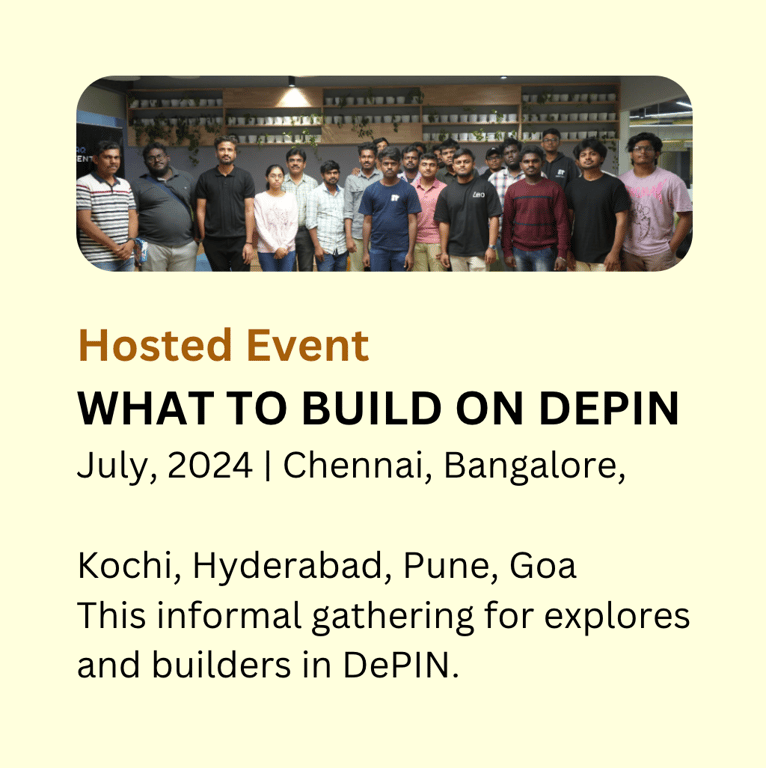 Hosted Event
WHAT TO BUILD ON DEPIN
July, 2024 | Chennai, Bangalore,

Kochi, Hyderabad, Pune, Goa
This informal gathering for explores and builders in DePIN.